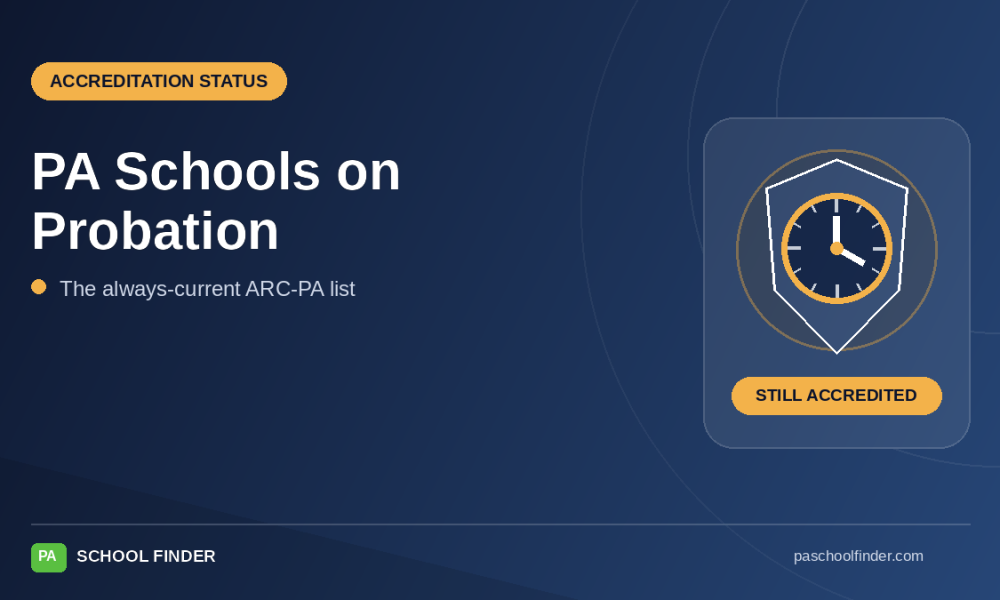 ACCREDITATION STATUS

PA Schools on Probation

The always-current ARC-PA list

STILL ACCREDITED

PA SCHOOL FINDER

paschoolfinder.com